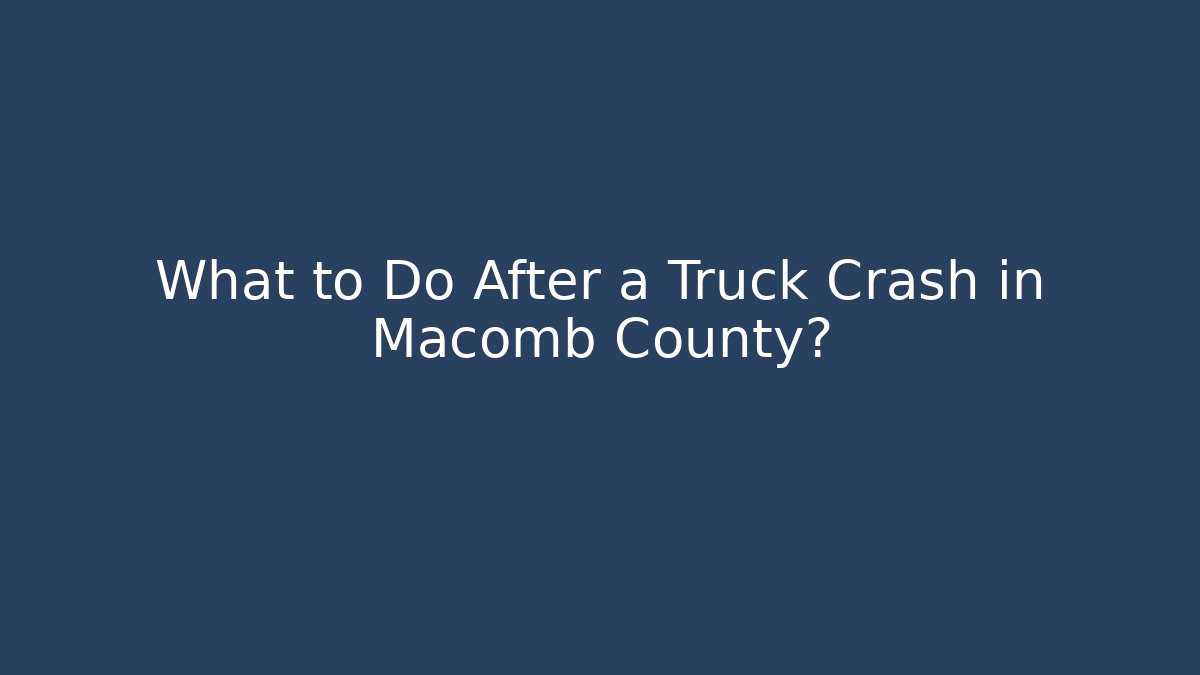 What to Do After a Truck Crash in Macomb County?